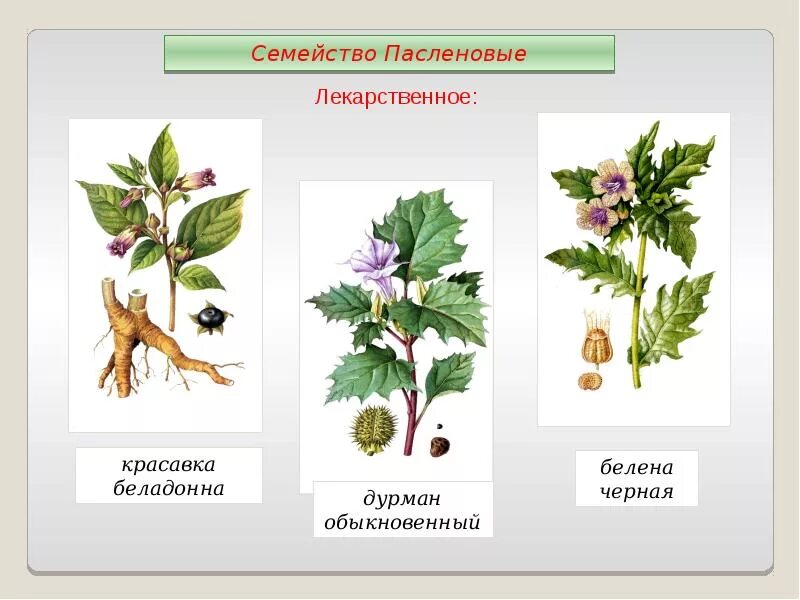 Семейство Пасленовые

Лекарственное:

красавка беладонна

дурман обыкновенный

белена черная